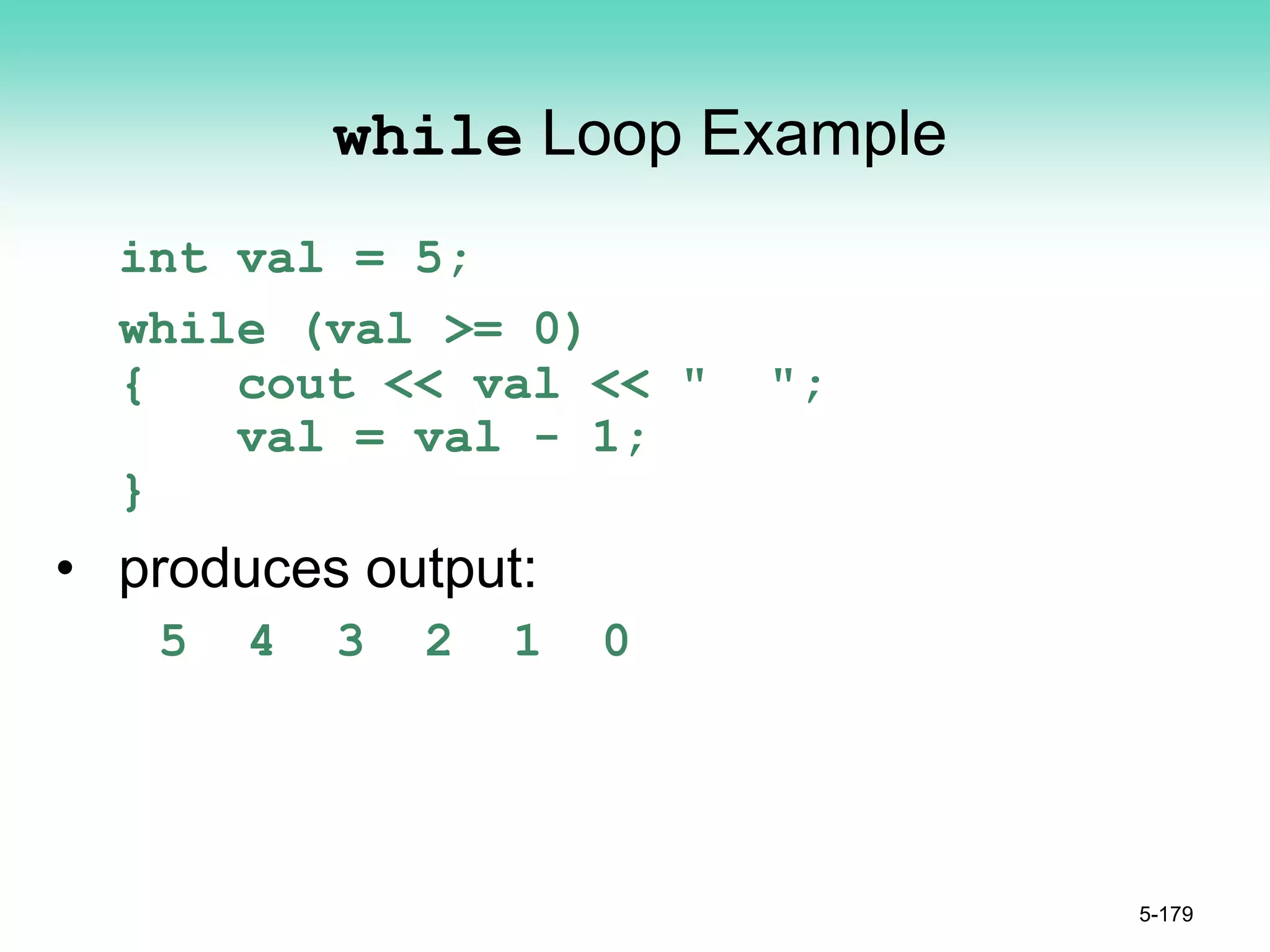 while Loop Example

int val = 5;

while (val >= 0)
{    cout << val << "  ";
     val = val - 1;
}

• produces output:

5 4 3 2 1 0

5-179